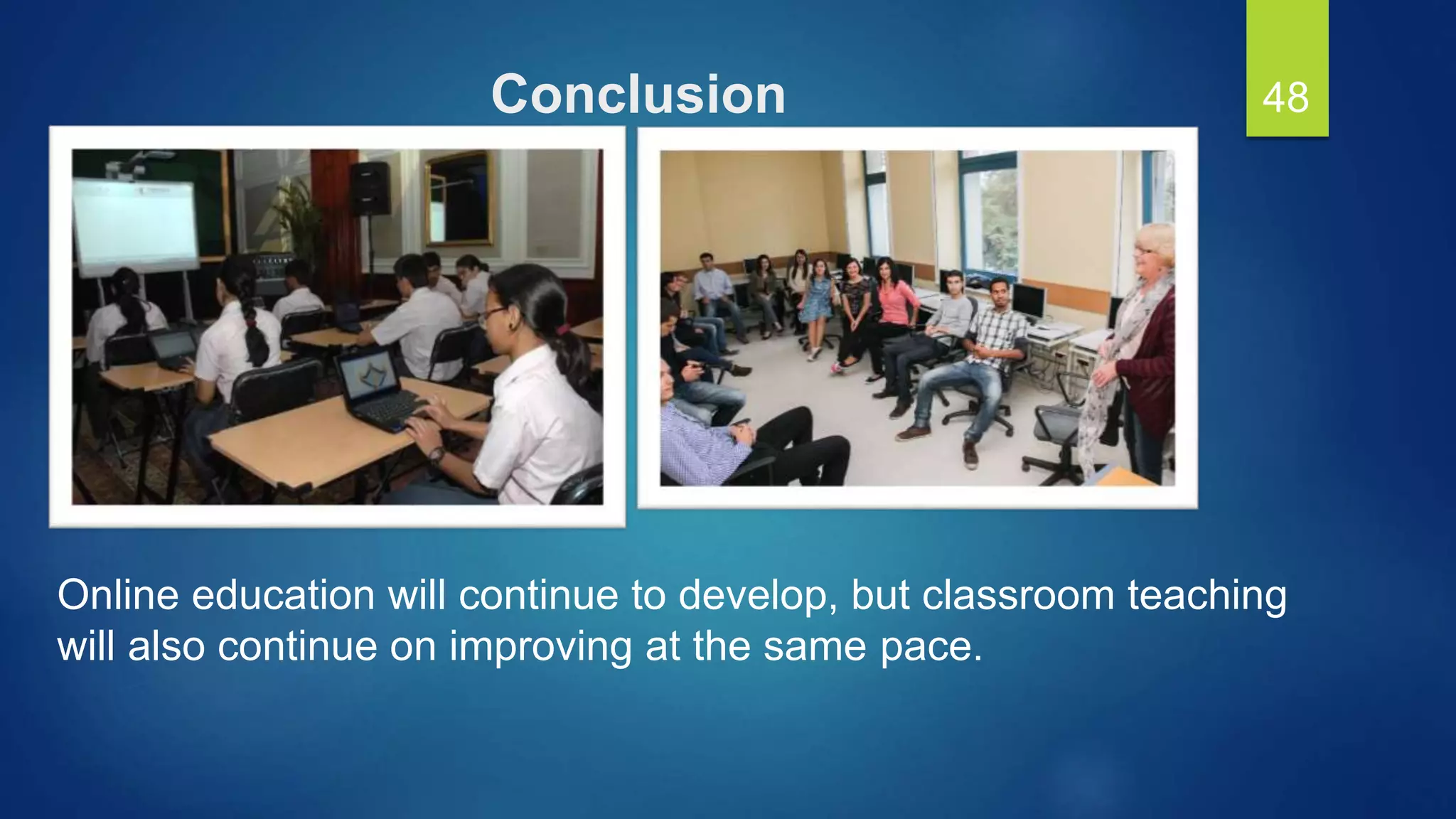 Conclusion

48

Online education will continue to develop, but classroom teaching will also continue on improving at the same pace.